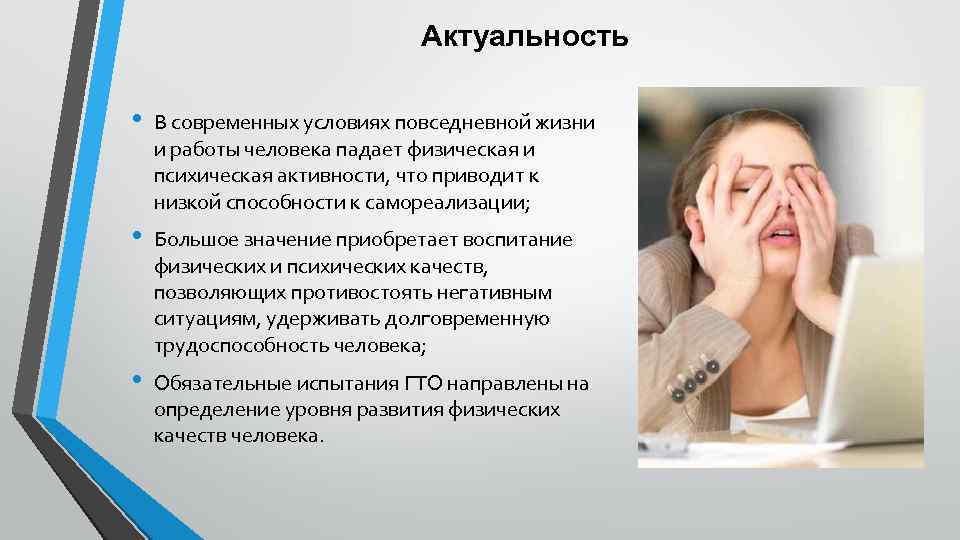 Актуальность

• В современных условиях повседневной жизни и работы человека падает физическая и психическая активности, что приводит к низкой способности к самореализации;

• Большое значение приобретает воспитание физических и психических качеств, позволяющих противостоять негативным ситуациям, удерживать долговременную трудоспособность человека;

• Обязательные испытания ГТО направлены на определение уровня развития физических качеств человека.